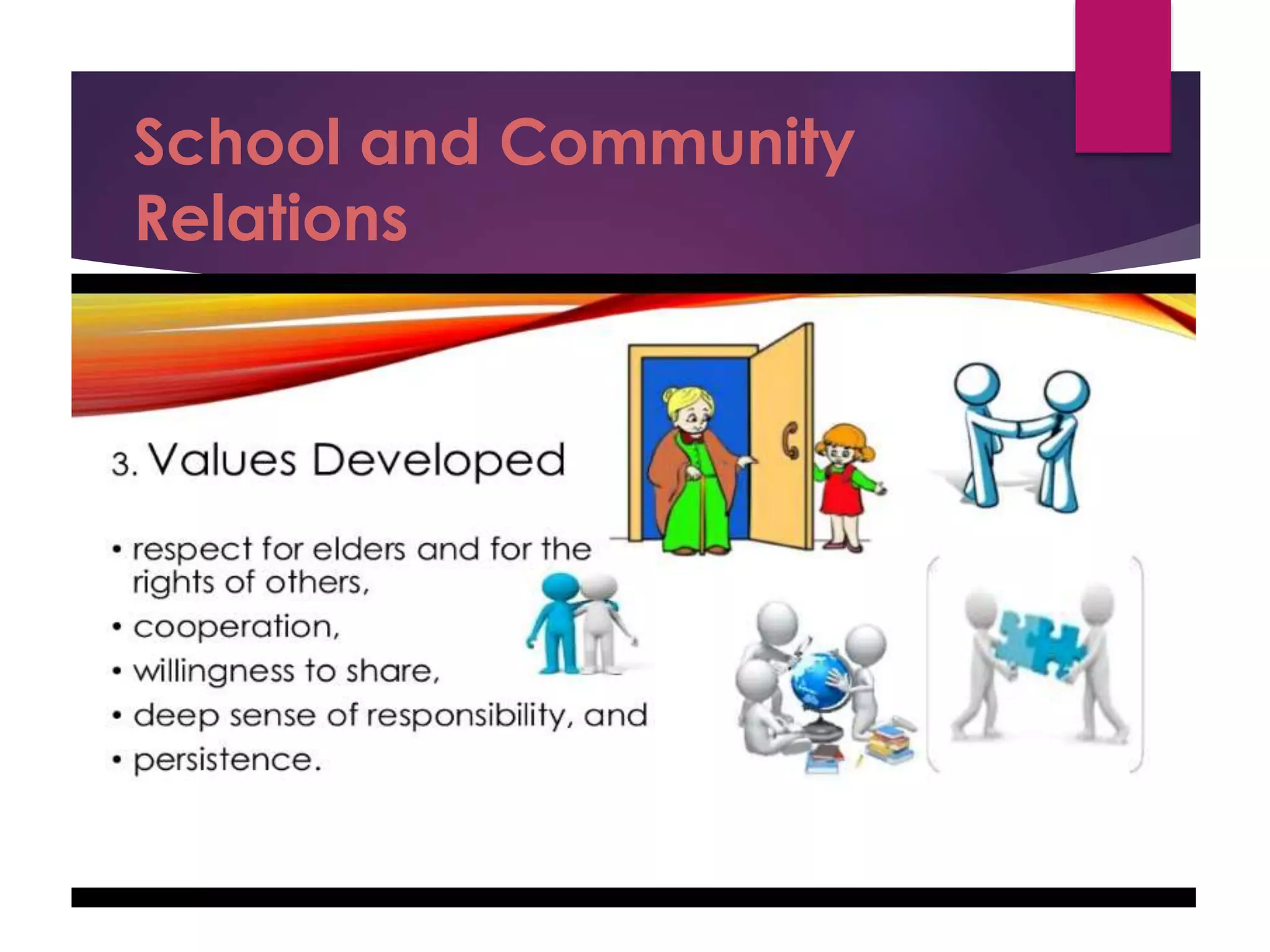 School and Community Relations

3. Values Developed

• respect for elders and for the rights of others,
• cooperation,
• willingness to share,
• deep sense of responsibility, and
• persistence.